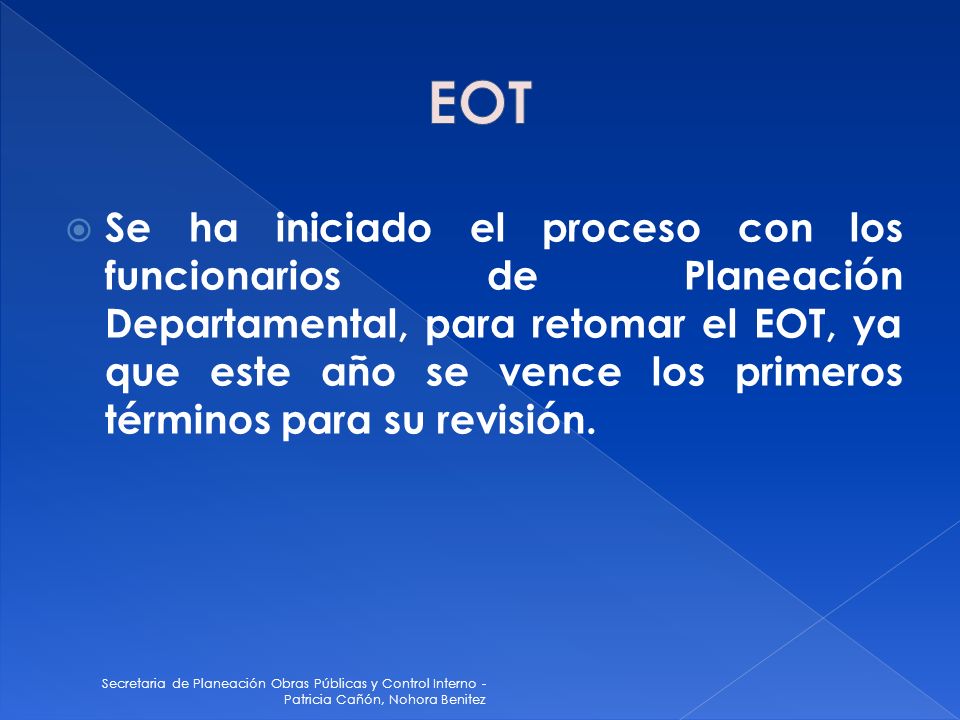 EOT

Se ha iniciado el proceso con los funcionarios de Planeación Departamental, para retomar el EOT, ya que este año se vence los primeros términos para su revisión.

Secretaria de Planeación Obras Públicas y Control Interno - Patricia Cañón, Nohora Benitez